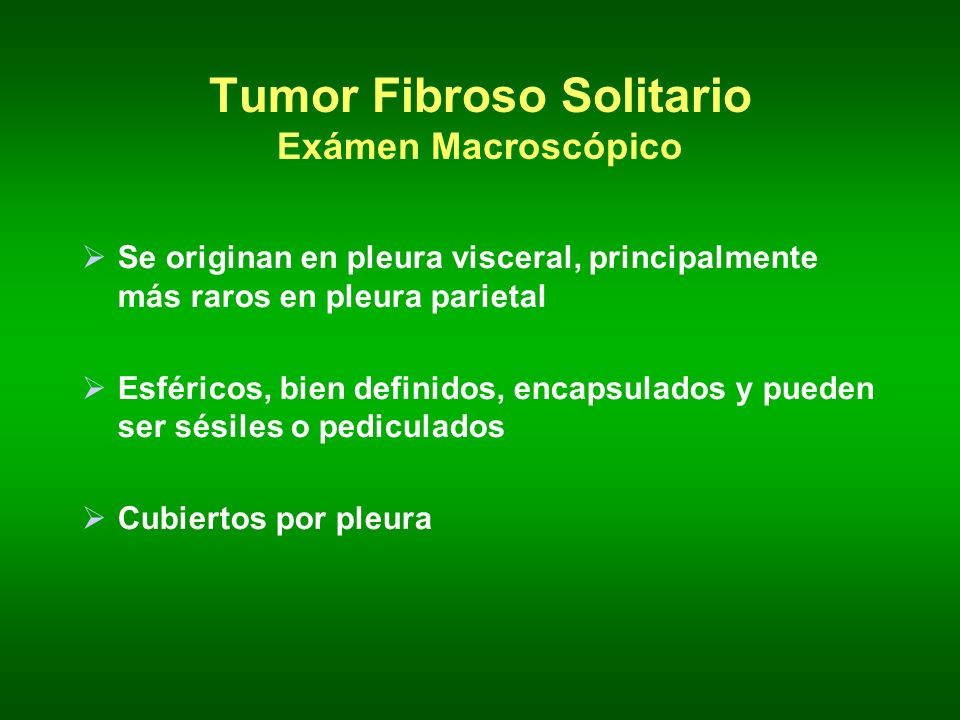 Tumor Fibroso Solitario
Exámen Macroscópico

➢ Se originan en pleura visceral, principalmente más raros en pleura parietal

➢ Esféricos, bien definidos, encapsulados y pueden ser sésiles o pediculados

➢ Cubiertos por pleura